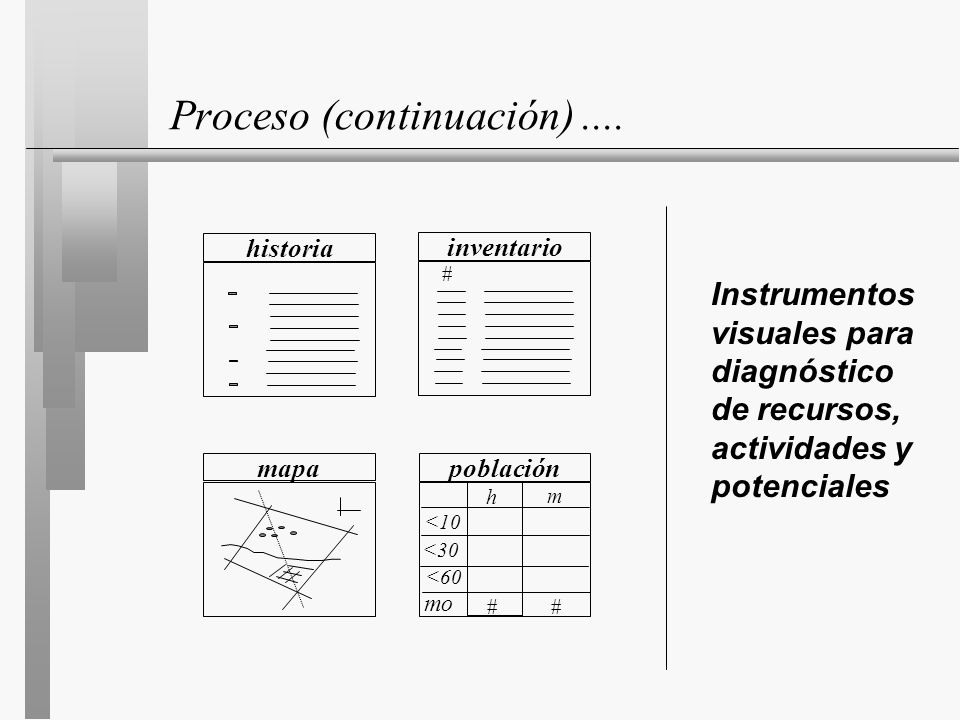 Proceso (continuación) ....

historia

inventario

#

mapa

población

|  | h | m |
|---|---|---|
| <10 |  |  |
| <30 |  |  |
| <60 |  |  |
| mo | # | # |

Instrumentos visuales para diagnóstico de recursos, actividades y potenciales